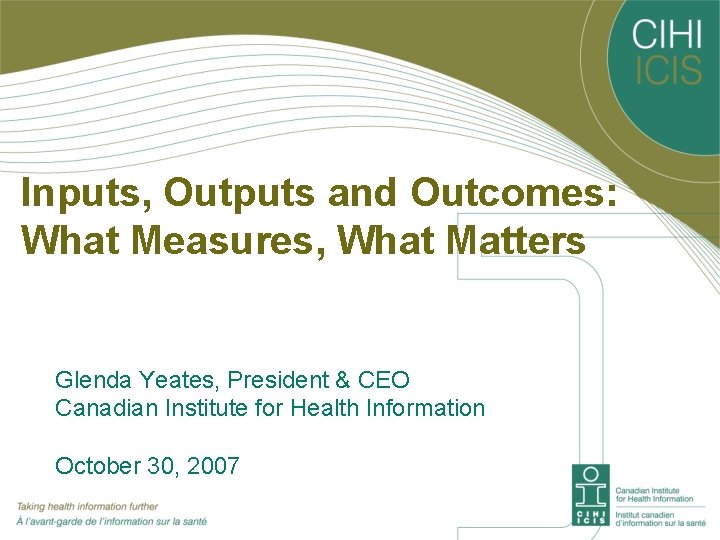 CIHI
ICIS

Inputs, Outputs and Outcomes: What Measures, What Matters

Glenda Yeates, President & CEO
Canadian Institute for Health Information

October 30, 2007

Taking health information further
À l'avant-garde de l'information sur la santé

CIHI ICIS
Canadian Institute for Health Information
Institut canadien d'information sur la santé